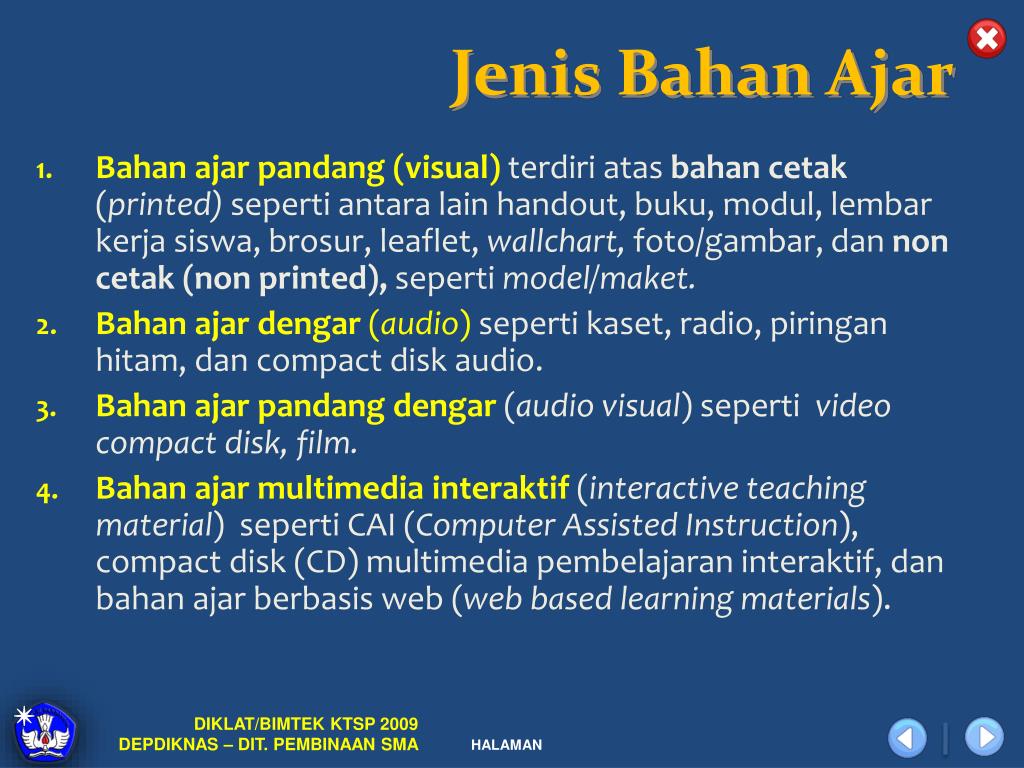 Jenis Bahan Ajar

1. Bahan ajar pandang (visual) terdiri atas bahan cetak (printed) seperti antara lain handout, buku, modul, lembar kerja siswa, brosur, leaflet, wallchart, foto/gambar, dan non cetak (non printed), seperti model/maket.
2. Bahan ajar dengar (audio) seperti kaset, radio, piringan hitam, dan compact disk audio.
3. Bahan ajar pandang dengar (audio visual) seperti video compact disk, film.
4. Bahan ajar multimedia interaktif (interactive teaching material) seperti CAI (Computer Assisted Instruction), compact disk (CD) multimedia pembelajaran interaktif, dan bahan ajar berbasis web (web based learning materials).

DIKLAT/BIMTEK KTSP 2009
DEPDIKNAS – DIT. PEMBINAAN SMA
HALAMAN